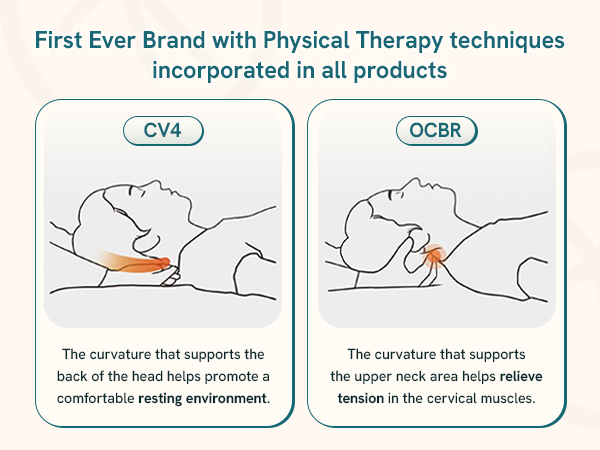 First Ever Brand with Physical Therapy techniques incorporated in all products

CV4

The curvature that supports the back of the head helps promote a comfortable resting environment.

OCBR

The curvature that supports the upper neck area helps relieve tension in the cervical muscles.